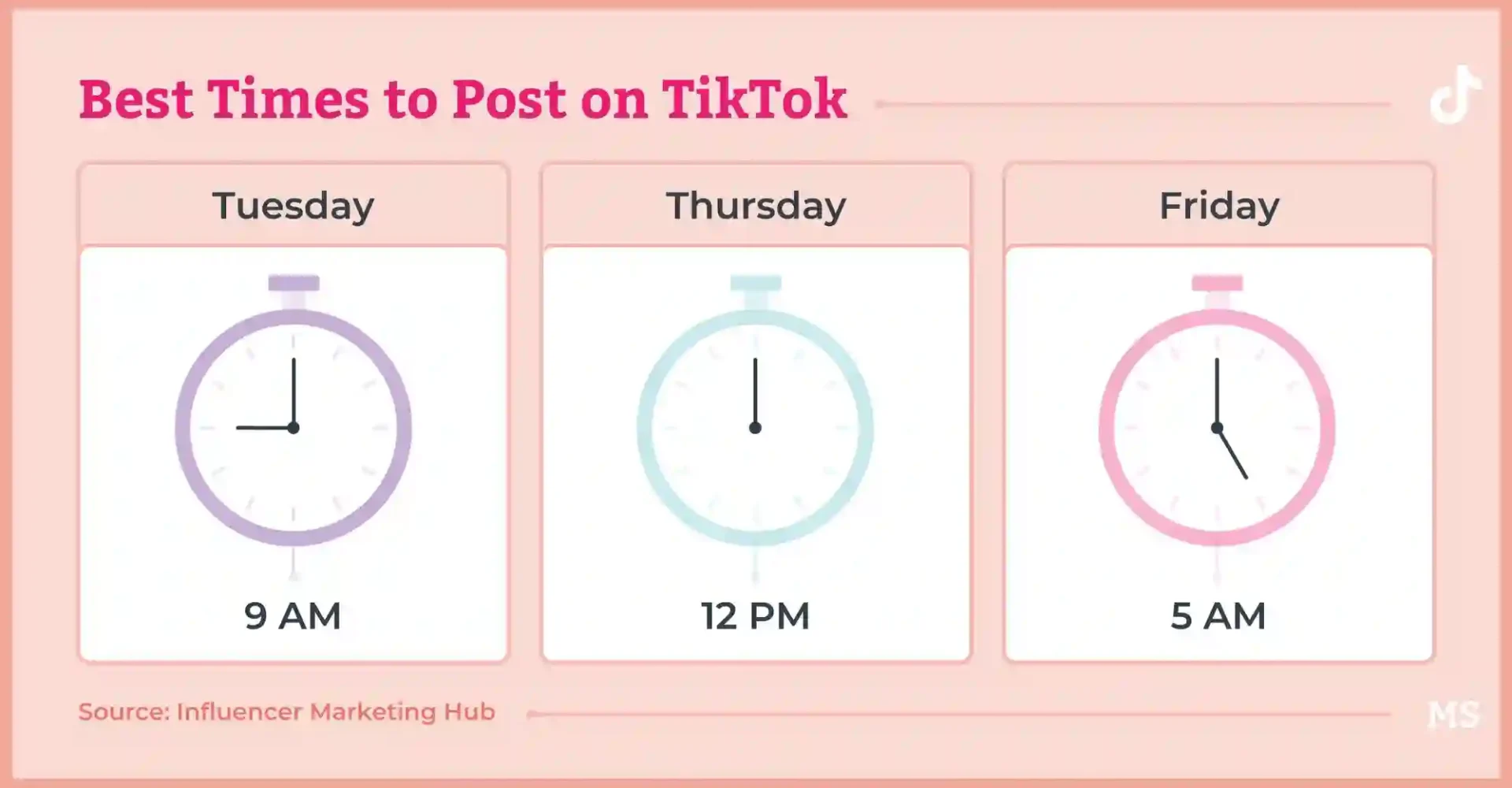 Best Times to Post on TikTok

Tuesday

9 AM

Thursday

12 PM

Friday

5 AM

Source: Influencer Marketing Hub

MS